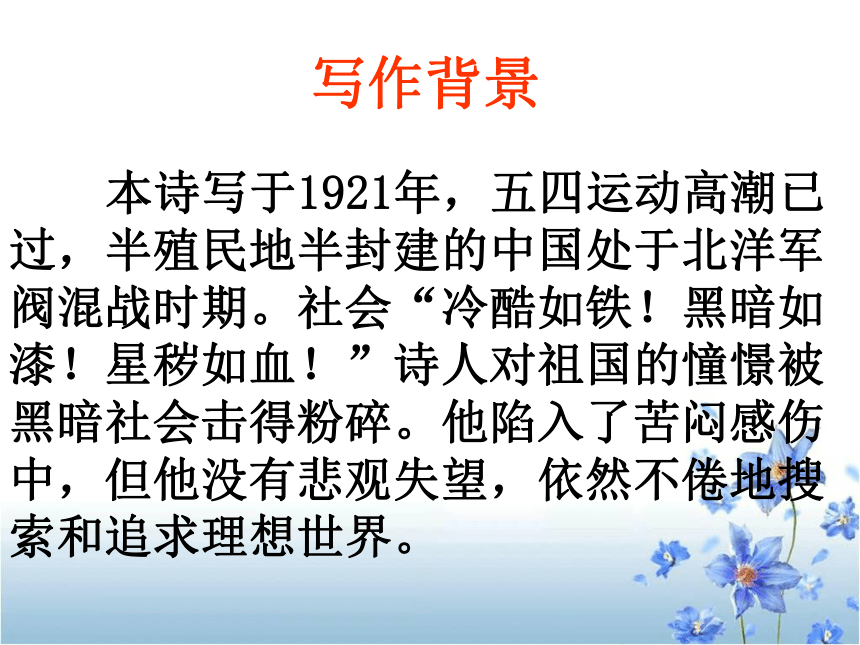 写作背景

本诗写于1921年，五四运动高潮已过，半殖民地半封建的中国处于北洋军阀混战时期。社会“冷酷如铁！黑暗如漆！星秽如血！”诗人对祖国的憧憬被黑暗社会击得粉碎。他陷入了苦闷感伤中，但他没有悲观失望，依然不倦地搜索和追求理想世界。